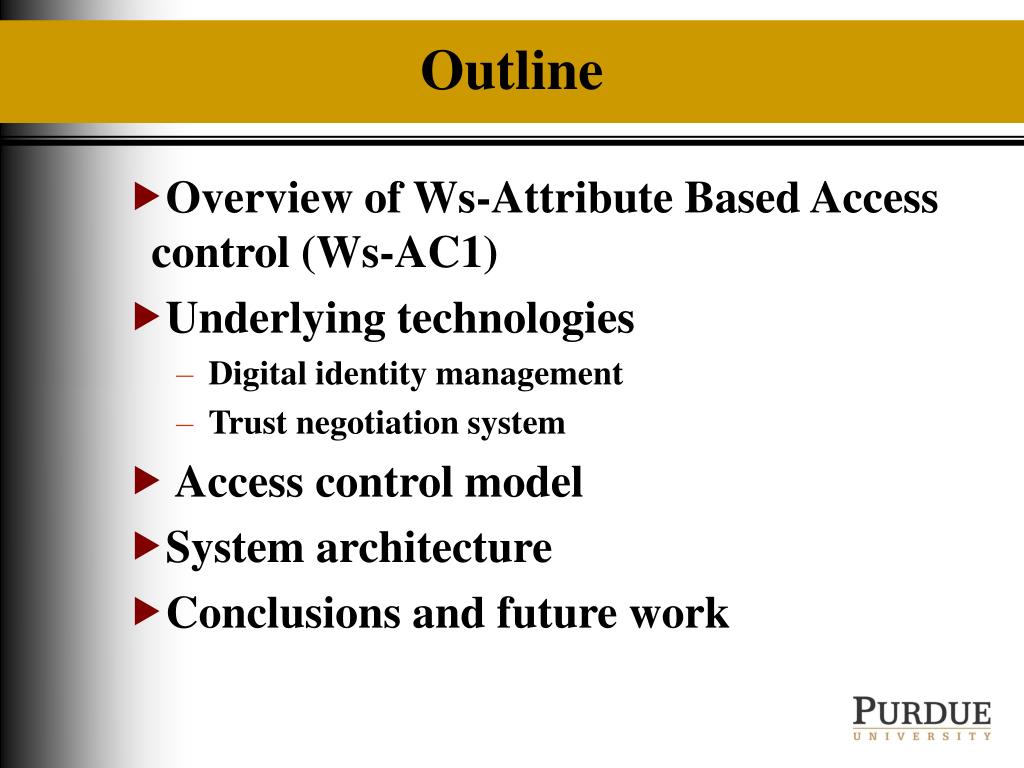 Outline

▶Overview of Ws-Attribute Based Access control (Ws-AC1)

▶Underlying technologies

– Digital identity management

– Trust negotiation system

▶ Access control model

▶System architecture

▶Conclusions and future work

PURDUE
UNIVERSITY